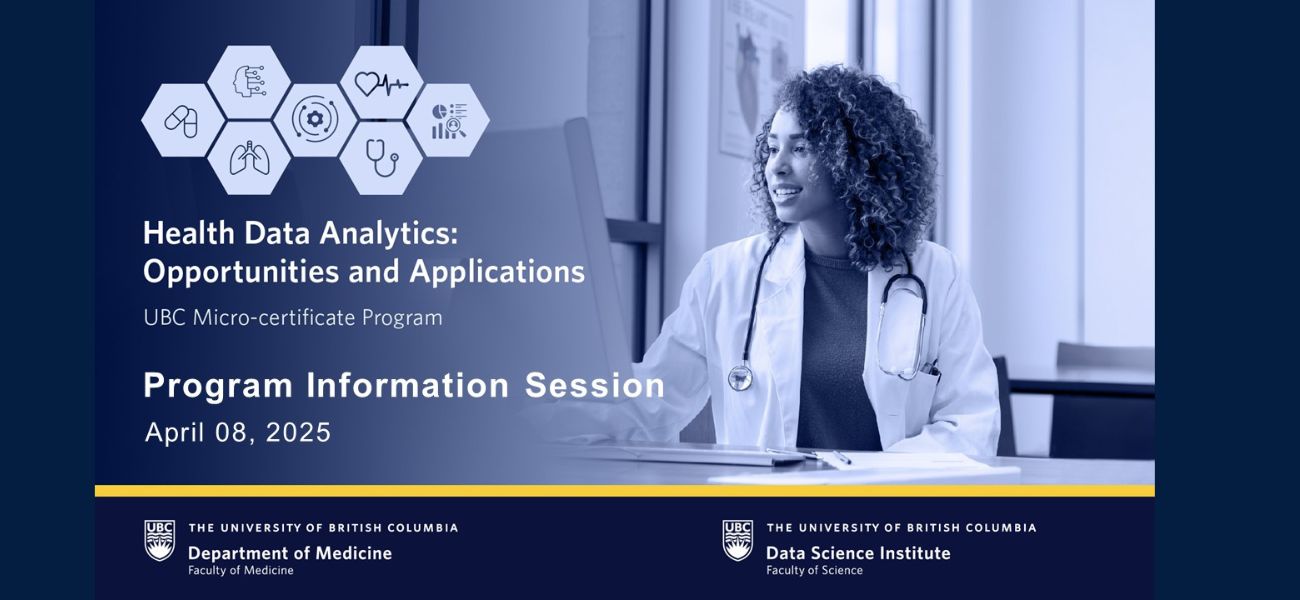 Health Data Analytics: Opportunities and Applications

UBC Micro-certificate Program

Program Information Session

April 08, 2025

UBC THE UNIVERSITY OF BRITISH COLUMBIA
Department of Medicine
Faculty of Medicine

UBC THE UNIVERSITY OF BRITISH COLUMBIA
Data Science Institute
Faculty of Science